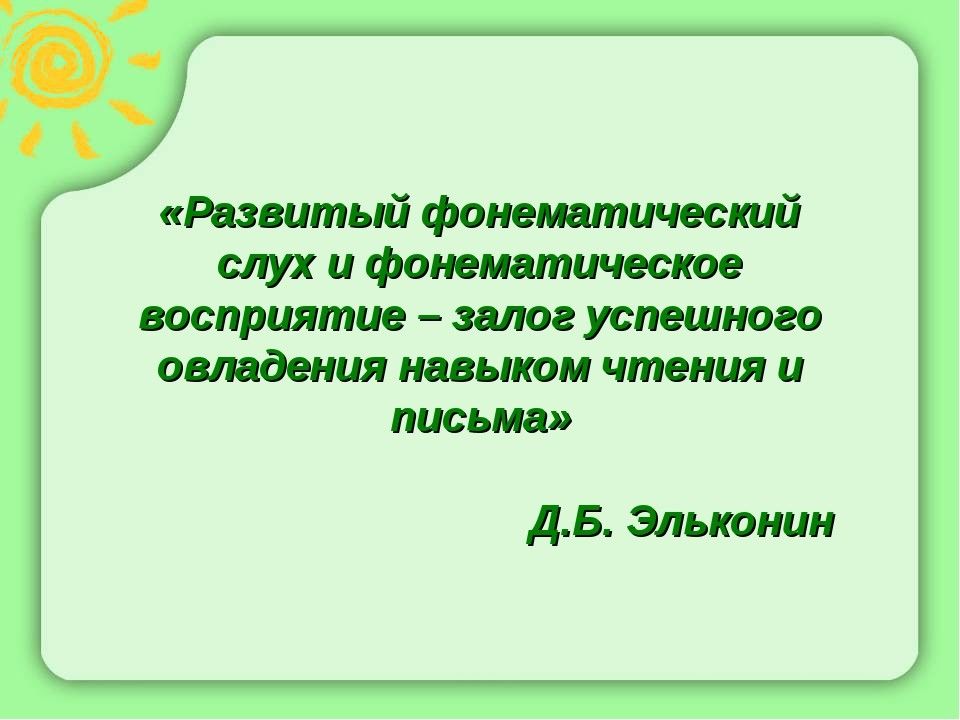 «Развитый фонематический слух и фонематическое восприятие – залог успешного овладения навыком чтения и письма»

Д.Б. Эльконин